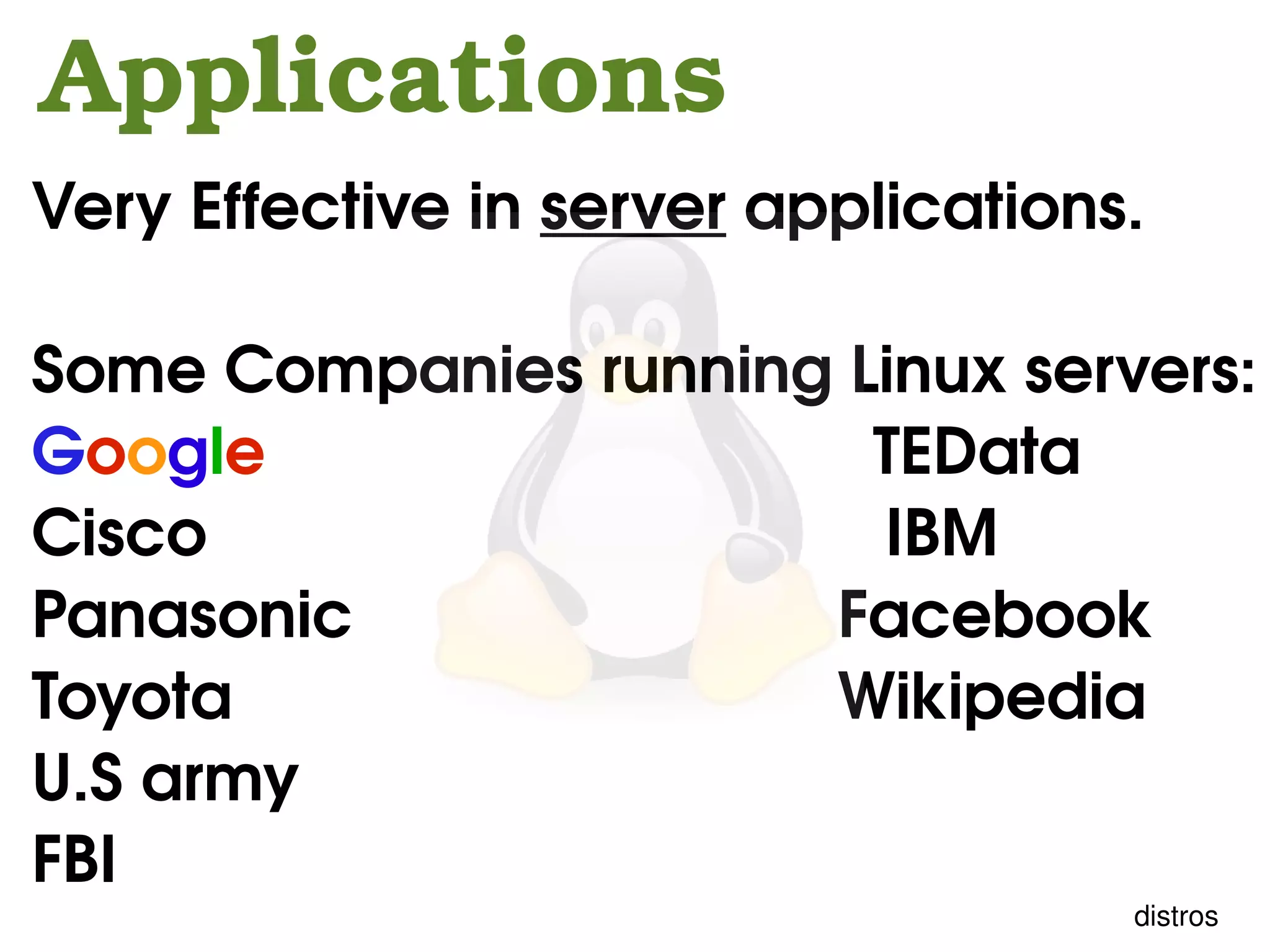 Applications

Very Effective in server applications.

Some Companies running Linux servers:

Google
Cisco
Panasonic
Toyota
U.S army
FBI

TEData
IBM
Facebook
Wikipedia

distros